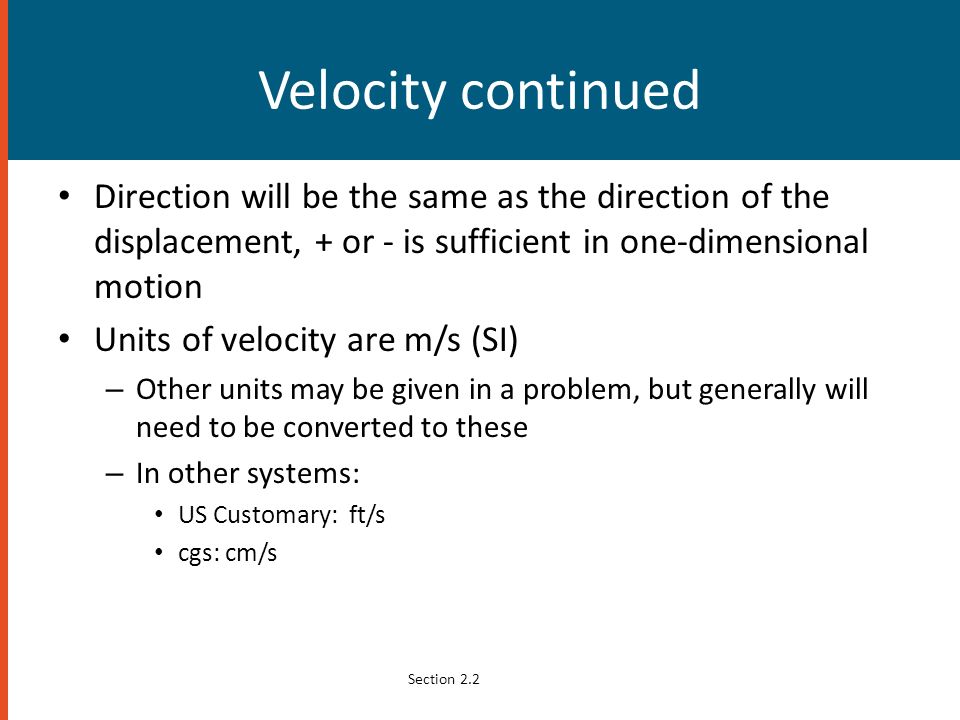 Velocity continued

• Direction will be the same as the direction of the displacement, + or - is sufficient in one-dimensional motion

• Units of velocity are m/s (SI)

– Other units may be given in a problem, but generally will need to be converted to these

– In other systems:

• US Customary: ft/s

• cgs: cm/s

Section 2.2